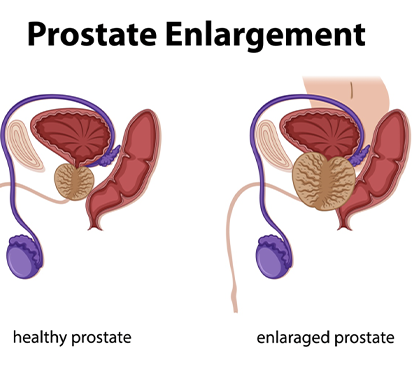 Prostate Enlargement

healthy prostate

enlaraged prostate